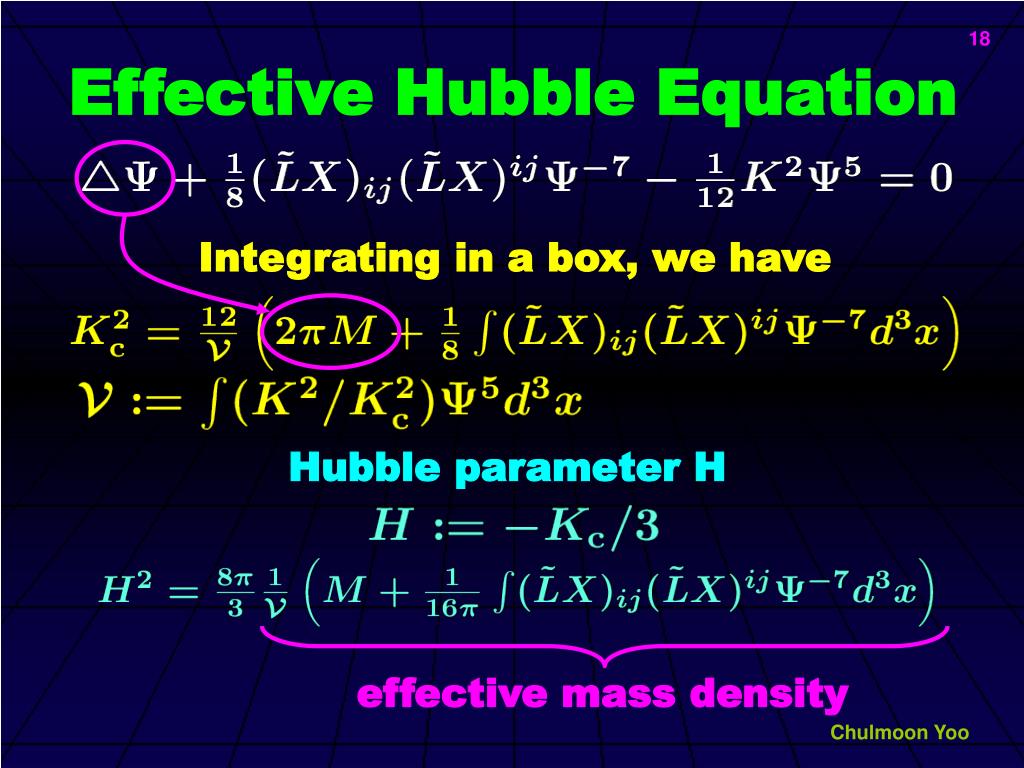 18

Effective Hubble Equation

$\triangle\Psi + \frac{1}{8}(\tilde{L}X)_{ij}(\tilde{L}X)^{ij}\Psi^{-7} - \frac{1}{12}K^2\Psi^5 = 0$

Integrating in a box, we have

$K_c^2 = \frac{12}{\mathcal{V}}\left(2\pi M + \frac{1}{8}\int(\tilde{L}X)_{ij}(\tilde{L}X)^{ij}\Psi^{-7}d^3x\right)$

$\mathcal{V} := \int(K^2/K_c^2)\Psi^5 d^3x$

Hubble parameter H

$H := -K_c/3$

$H^2 = \frac{8\pi}{3}\frac{1}{\mathcal{V}}\left(M + \frac{1}{16\pi}\int(\tilde{L}X)_{ij}(\tilde{L}X)^{ij}\Psi^{-7}d^3x\right)$

effective mass density

Chulmoon Yoo